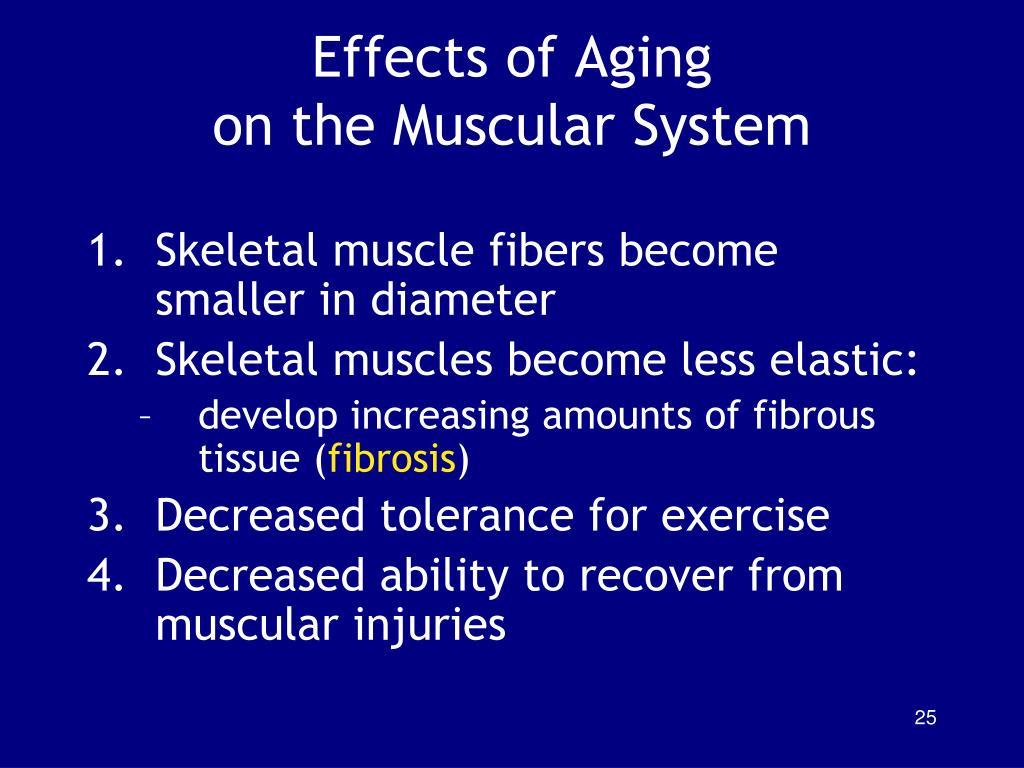 Effects of Aging
on the Muscular System

1. Skeletal muscle fibers become smaller in diameter
2. Skeletal muscles become less elastic:
– develop increasing amounts of fibrous tissue (fibrosis)
3. Decreased tolerance for exercise
4. Decreased ability to recover from muscular injuries

25